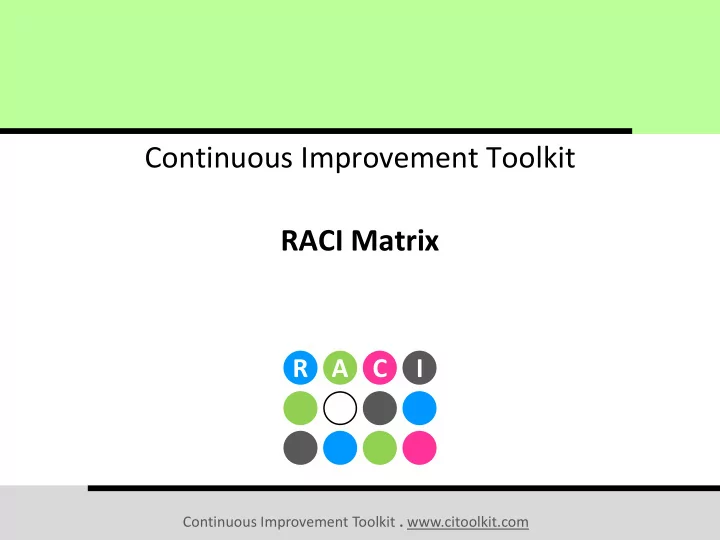 Continuous Improvement Toolkit

RACI Matrix

R A C I

Continuous Improvement Toolkit . www.citoolkit.com